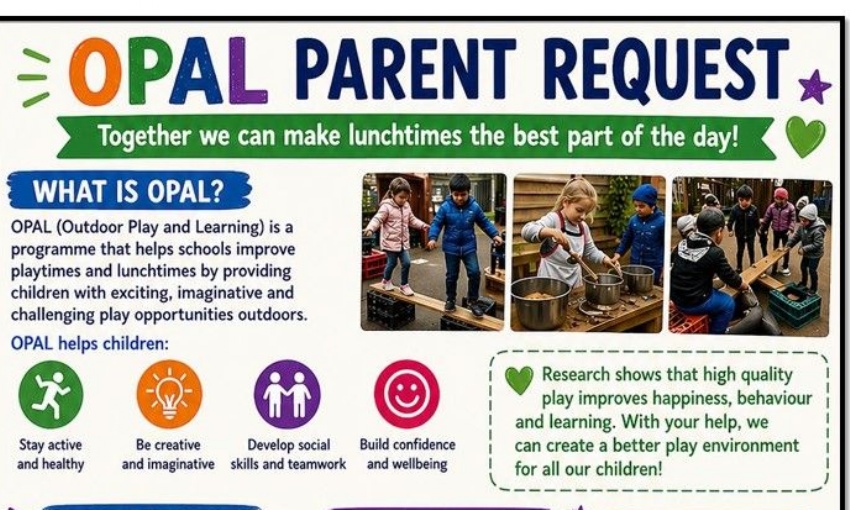 OPAL PARENT REQUEST

Together we can make lunchtimes the best part of the day!

WHAT IS OPAL?

OPAL (Outdoor Play and Learning) is a programme that helps schools improve playtimes and lunchtimes by providing children with exciting, imaginative and challenging play opportunities outdoors.

OPAL helps children:

Stay active and healthy

Be creative and imaginative

Develop social skills and teamwork

Build confidence and wellbeing

Research shows that high quality play improves happiness, behaviour and learning. With your help, we can create a better play environment for all our children!